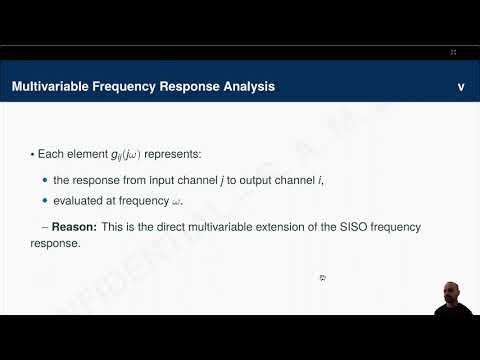 Multivariable Frequency Response Analysis V

• Each element $g_{ij}(j\omega)$ represents:

• the response from input channel $j$ to output channel $i$,

• evaluated at frequency $\omega$.

– **Reason:** This is the direct multivariable extension of the SISO frequency response.